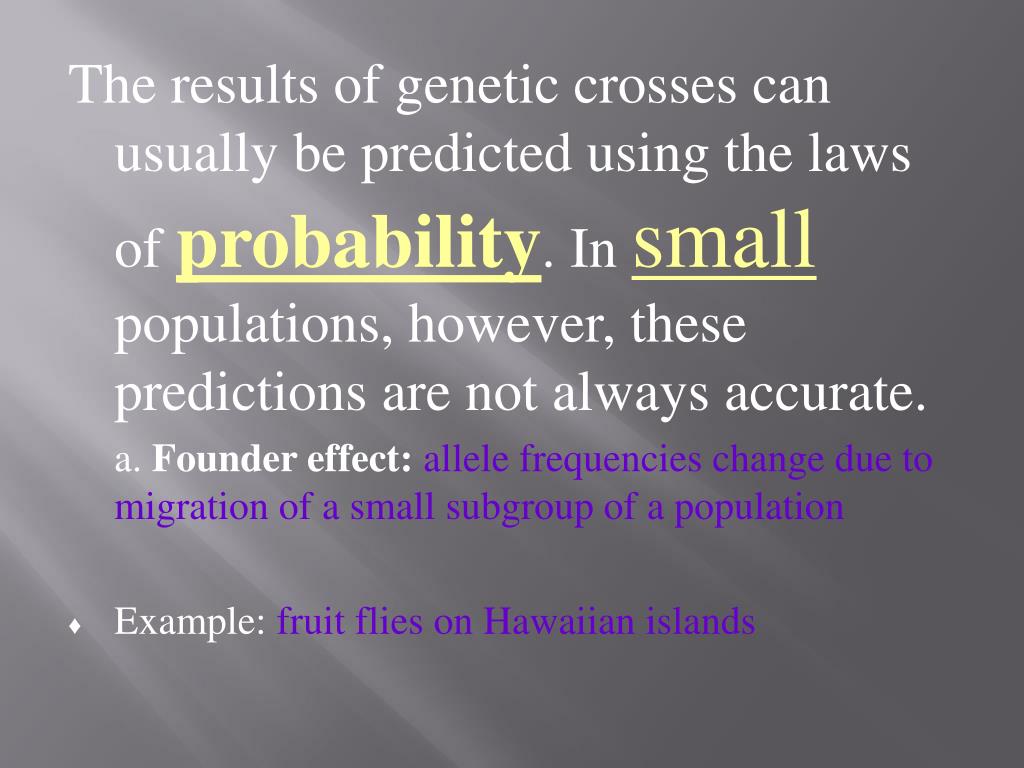 The results of genetic crosses can usually be predicted using the laws of probability. In small populations, however, these predictions are not always accurate.

a. Founder effect: allele frequencies change due to migration of a small subgroup of a population

♦ Example: fruit flies on Hawaiian islands